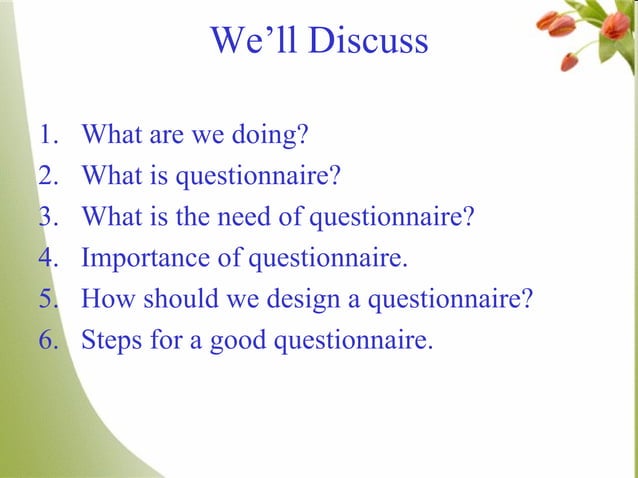 We’ll Discuss

1. What are we doing?
2. What is questionnaire?
3. What is the need of questionnaire?
4. Importance of questionnaire.
5. How should we design a questionnaire?
6. Steps for a good questionnaire.